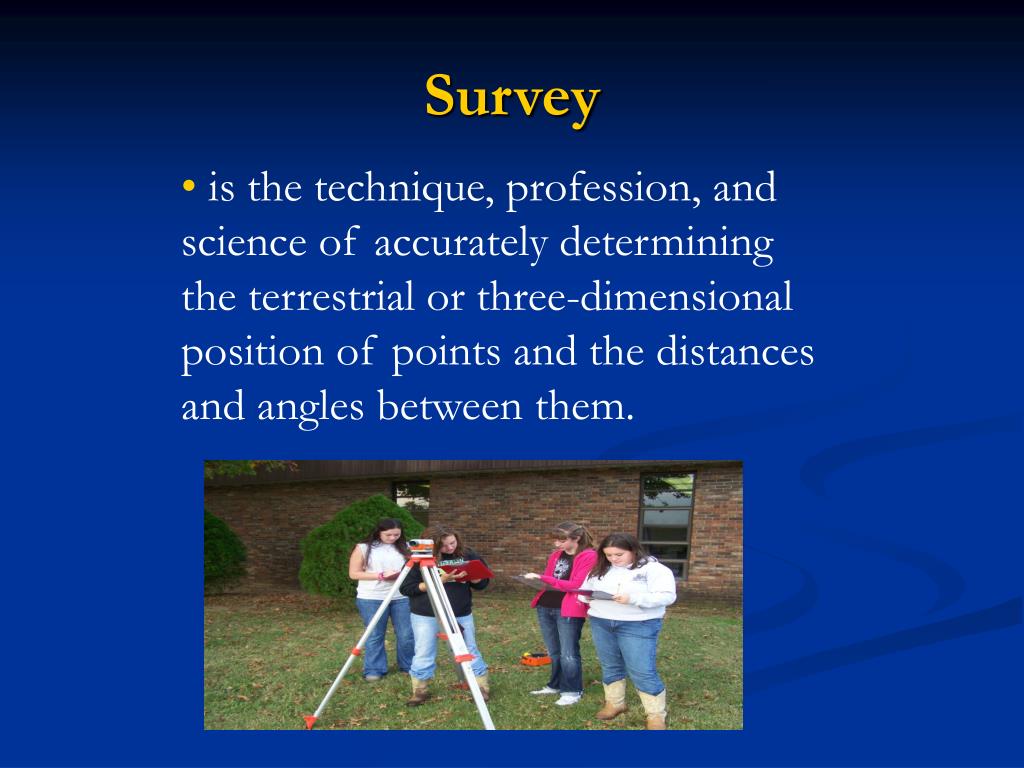 Survey

• is the technique, profession, and science of accurately determining the terrestrial or three-dimensional position of points and the distances and angles between them.